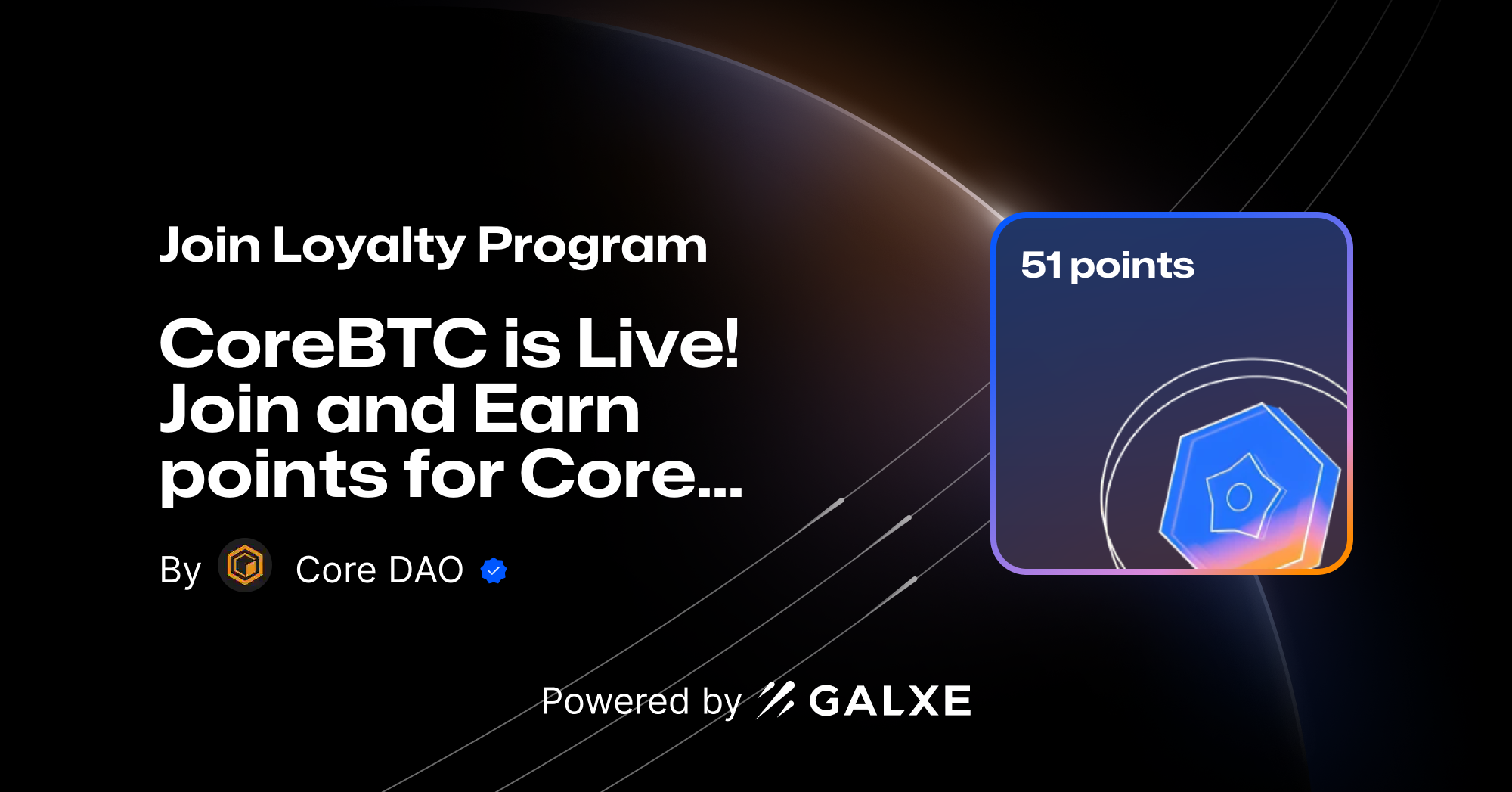 Join Loyalty Program

CoreBTC is Live! Join and Earn points for Core...

By Core DAO

51 points

Powered by GALXE